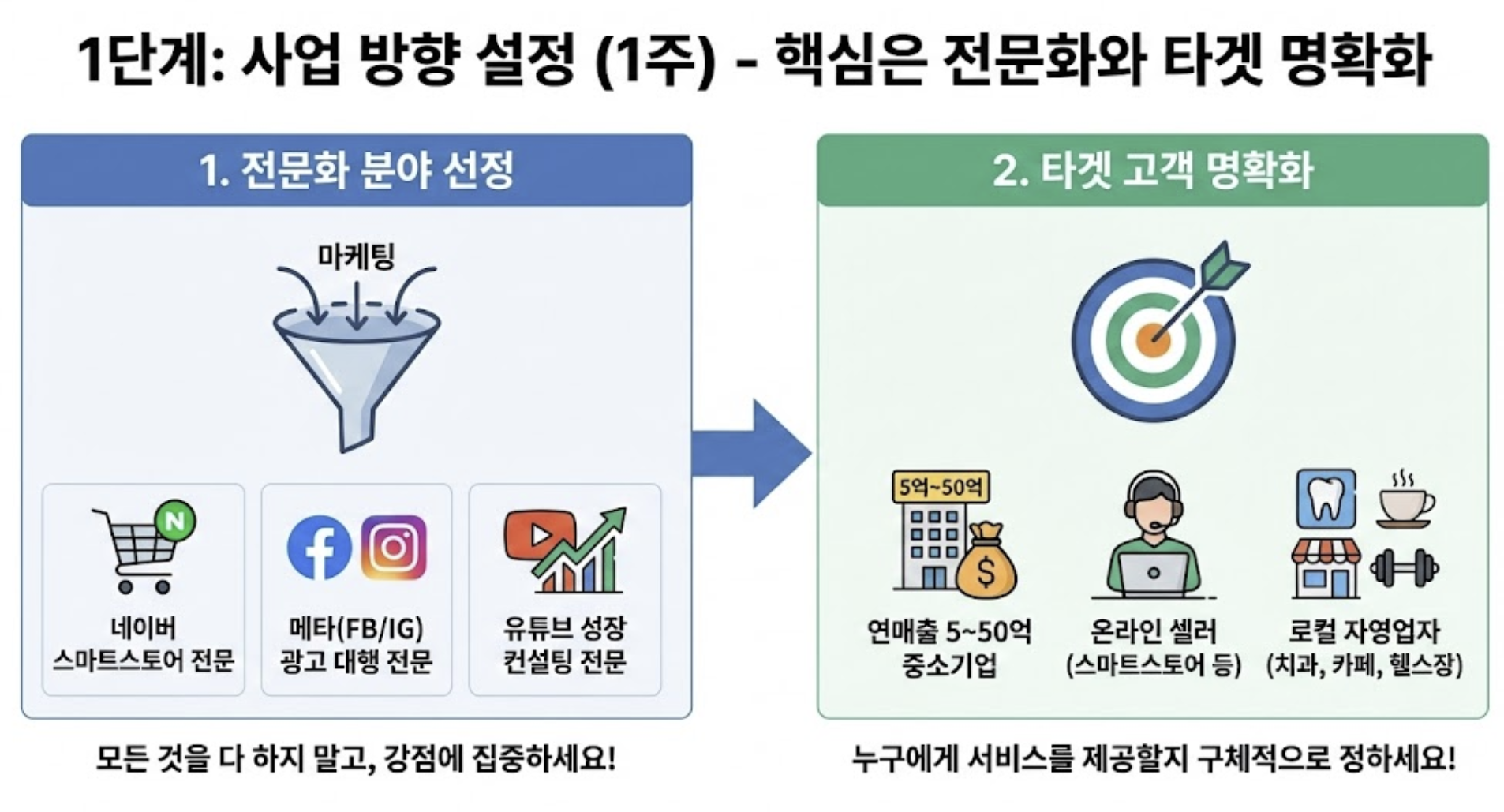 1단계: 사업 방향 설정 (1주) - 핵심은 전문화와 타겟 명확화

1. 전문화 분야 선정

마케팅

N

네이버 스마트스토어 전문

메타(FB/IG) 광고 대행 전문

유튜브 성장 컨설팅 전문

모든 것을 다 하지 말고, 강점에 집중하세요!

2. 타겟 고객 명확화

5억~50억

$

연매출 5~50억 중소기업

온라인 셀러 (스마트스토어 등)

로컬 자영업자 (치과, 카페, 헬스장)

누구에게 서비스를 제공할지 구체적으로 정하세요!